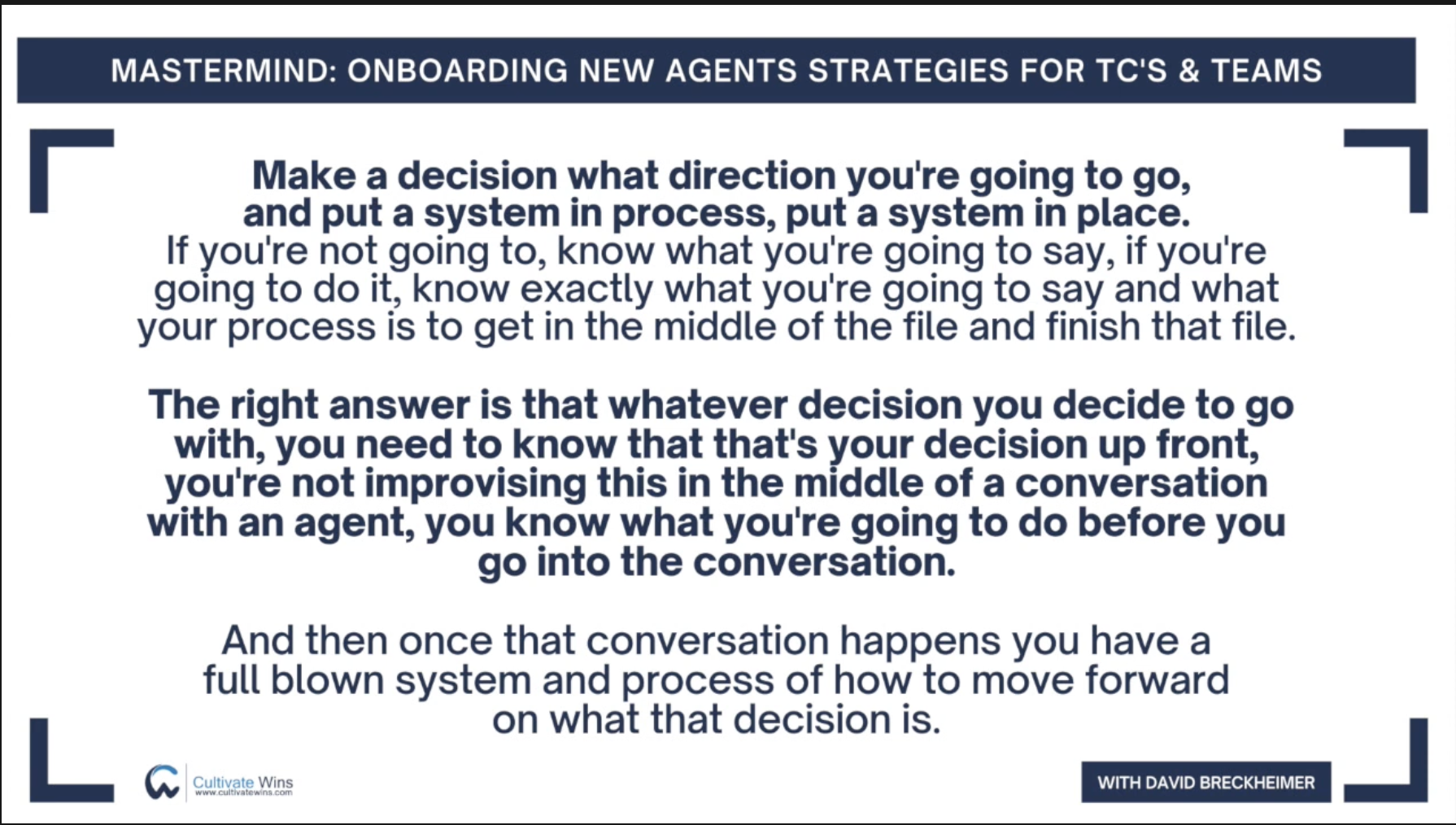 MASTERMIND: ONBOARDING NEW AGENTS STRATEGIES FOR TC'S & TEAMS

Make a decision what direction you're going to go, and put a system in process, put a system in place. If you're not going to, know what you're going to say, if you're going to do it, know exactly what you're going to say and what your process is to get in the middle of the file and finish that file.

The right answer is that whatever decision you decide to go with, you need to know that that's your decision up front, you're not improvising this in the middle of a conversation with an agent, you know what you're going to do before you go into the conversation.

And then once that conversation happens you have a full blown system and process of how to move forward on what that decision is.

Cultivate Wins
www.cultivatewins.com

WITH DAVID BRECKHEIMER